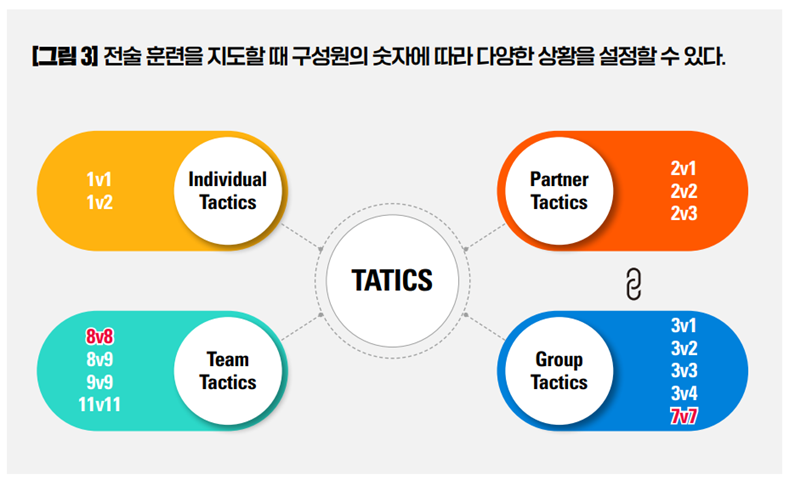 [그림 3] 전술 훈련을 지도할 때 구성원의 숫자에 따라 다양한 상황을 설정할 수 있다.

1v1
1v2

Individual Tactics

Partner Tactics

2v1
2v2
2v3

TATICS

8v8
8v9
9v9
11v11

Team Tactics

Group Tactics

3v1
3v2
3v3
3v4
7v7